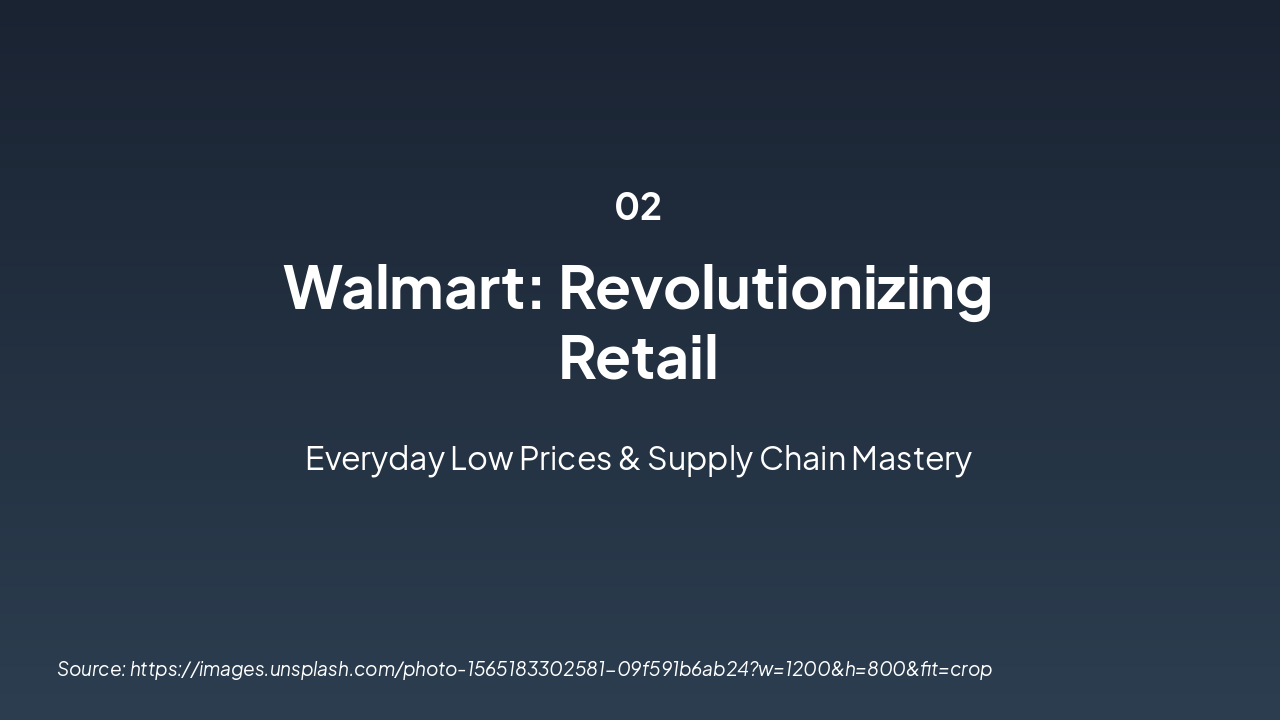 02

Walmart: Revolutionizing Retail

Everyday Low Prices & Supply Chain Mastery

Source: https://images.unsplash.com/photo-1565183302581-09f591b6ab24?w=1200&h=800&fit=crop